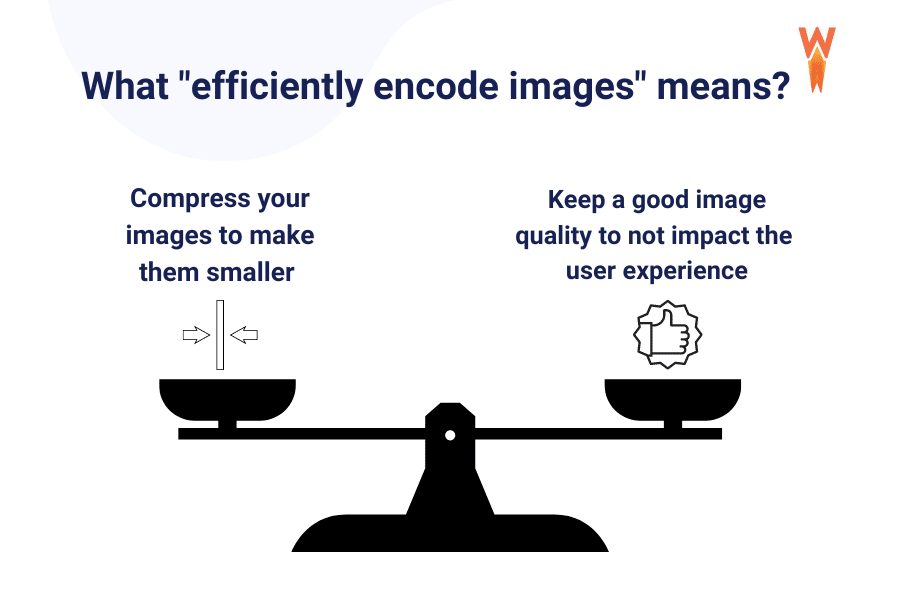 What "efficiently encode images" means?

Compress your images to make them smaller

Keep a good image quality to not impact the user experience